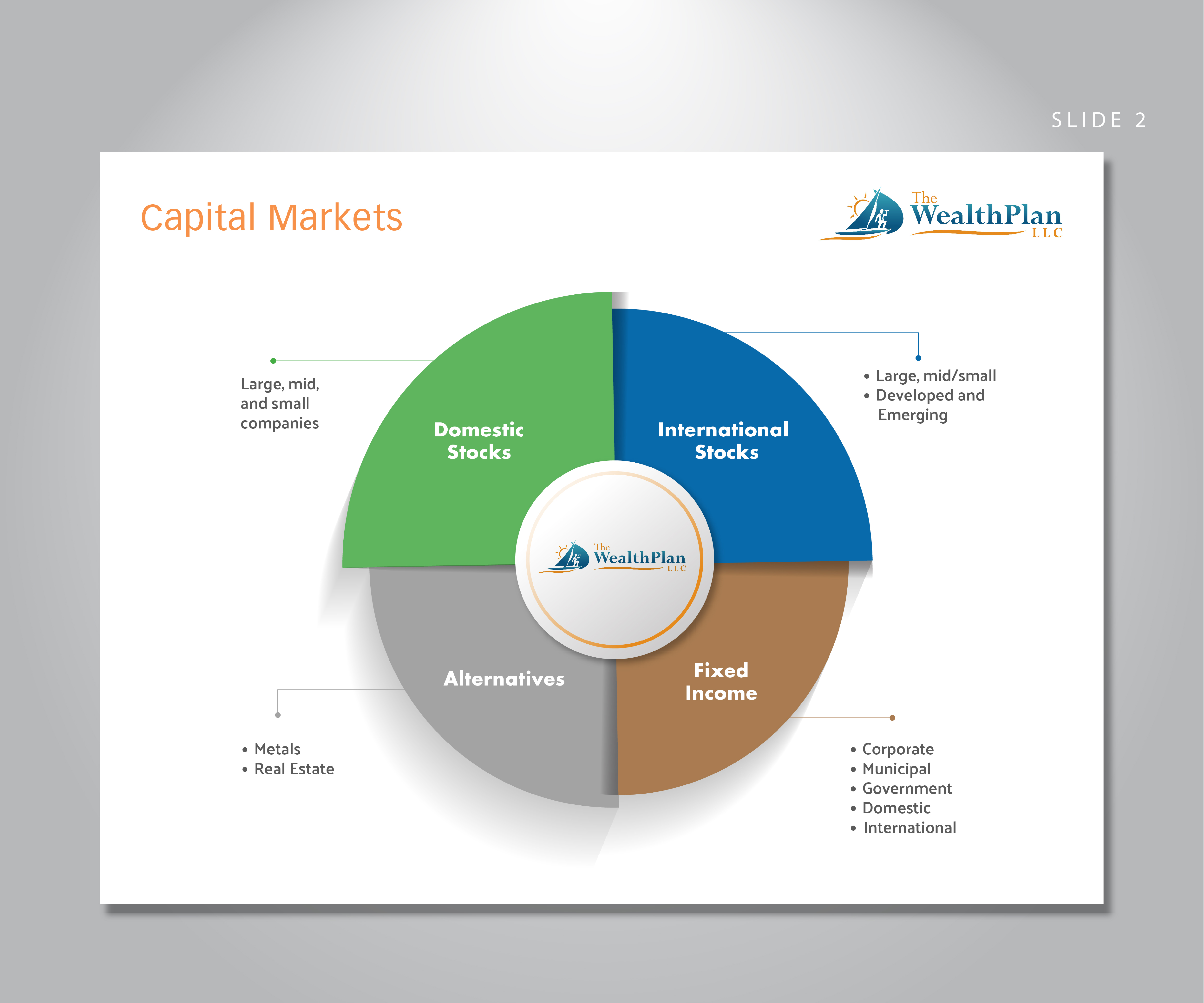 SLIDE 2

Capital Markets

The WealthPlan LLC

Large, mid, and small companies

Domestic Stocks

International Stocks

• Large, mid/small
• Developed and Emerging

The WealthPlan LLC

Alternatives

Fixed Income

• Metals
• Real Estate

• Corporate
• Municipal
• Government
• Domestic
• International